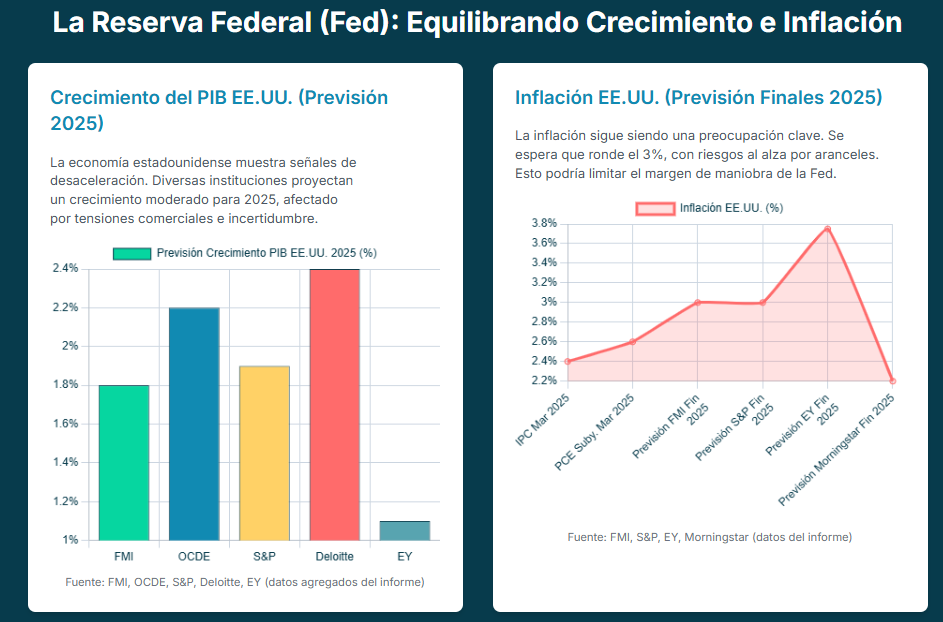 La Reserva Federal (Fed): Equilibrando Crecimiento e Inflación

Crecimiento del PIB EE.UU. (Previsión 2025)

La economía estadounidense muestra señales de desaceleración. Diversas instituciones proyectan un crecimiento moderado para 2025, afectado por tensiones comerciales e incertidumbre.

Previsión Crecimiento PIB EE.UU. 2025 (%)

2.4%
2.2%
2%
1.8%
1.6%
1.4%
1.2%
1%

FMI OCDE S&P Deloitte EY

Fuente: FMI, OCDE, S&P, Deloitte, EY (datos agregados del informe)

Inflación EE.UU. (Previsión Finales 2025)

La inflación sigue siendo una preocupación clave. Se espera que ronde el 3%, con riesgos al alza por aranceles. Esto podría limitar el margen de maniobra de la Fed.

Inflación EE.UU. (%)

3.8%
3.6%
3.4%
3.2%
3%
2.8%
2.6%
2.4%
2.2%

IPC Mar 2025
PCE Suby. Mar 2025
Previsión FMI Fin 2025
Previsión S&P Fin 2025
Previsión EY Fin 2025
Previsión Morningstar Fin 2025

Fuente: FMI, S&P, EY, Morningstar (datos del informe)